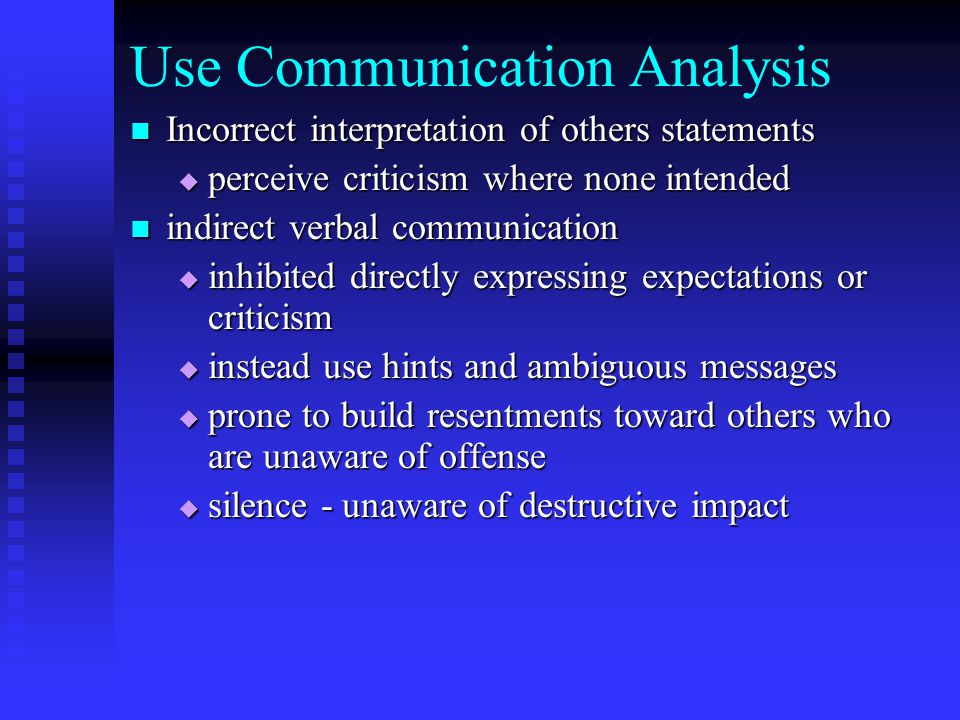 Use Communication Analysis

- Incorrect interpretation of others statements
  - perceive criticism where none intended
- indirect verbal communication
  - inhibited directly expressing expectations or criticism
  - instead use hints and ambiguous messages
  - prone to build resentments toward others who are unaware of offense
  - silence - unaware of destructive impact